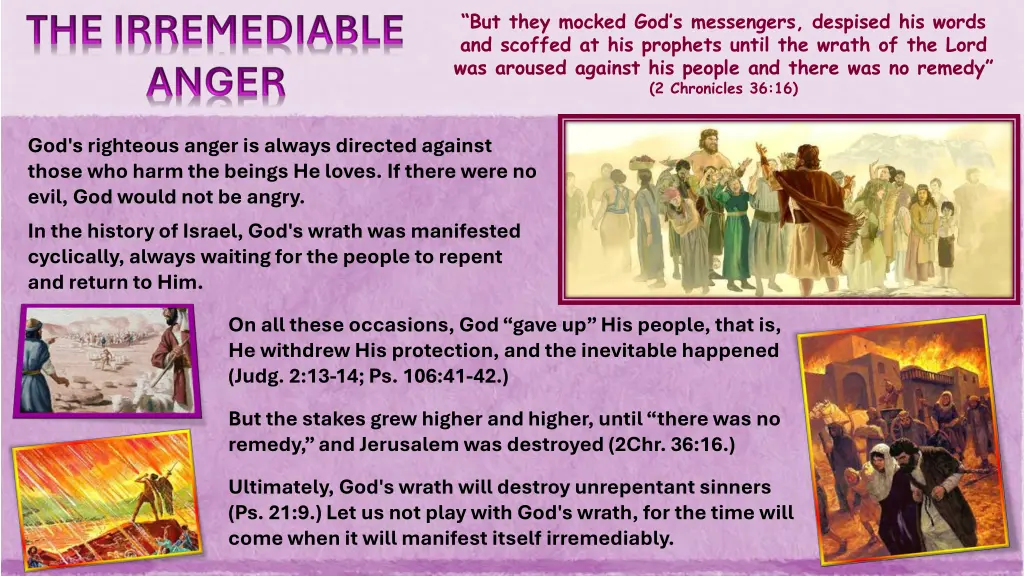 THE IRREMEDIABLE ANGER

"But they mocked God's messengers, despised his words and scoffed at his prophets until the wrath of the Lord was aroused against his people and there was no remedy"
(2 Chronicles 36:16)

God's righteous anger is always directed against those who harm the beings He loves. If there were no evil, God would not be angry.

In the history of Israel, God's wrath was manifested cyclically, always waiting for the people to repent and return to Him.

On all these occasions, God "gave up" His people, that is, He withdrew His protection, and the inevitable happened (Judg. 2:13-14; Ps. 106:41-42.)

But the stakes grew higher and higher, until "there was no remedy," and Jerusalem was destroyed (2Chr. 36:16.)

Ultimately, God's wrath will destroy unrepentant sinners (Ps. 21:9.) Let us not play with God's wrath, for the time will come when it will manifest itself irremediably.